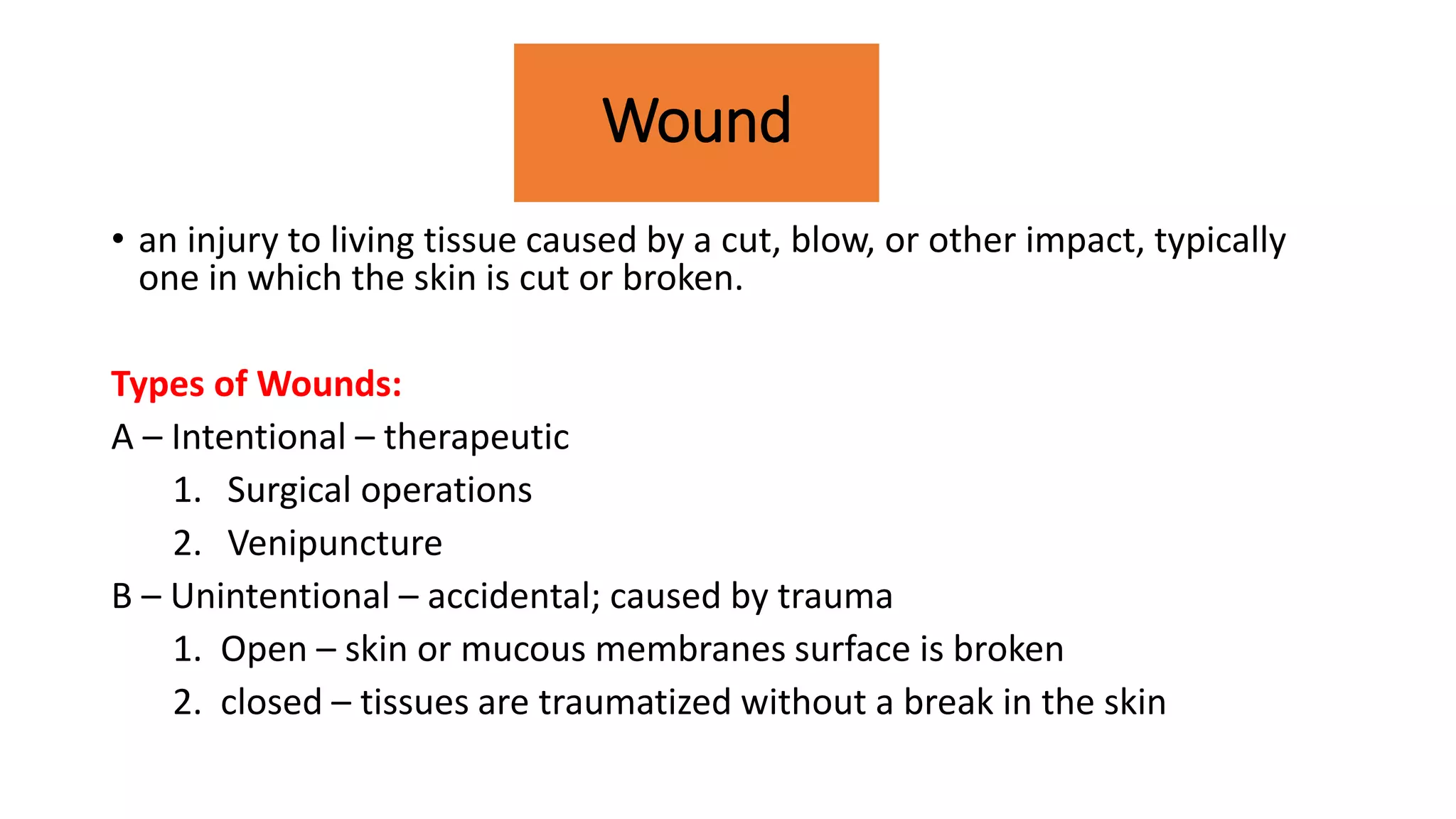 Wound

• an injury to living tissue caused by a cut, blow, or other impact, typically one in which the skin is cut or broken.

Types of Wounds:

A – Intentional – therapeutic

1. Surgical operations
2. Venipuncture

B – Unintentional – accidental; caused by trauma

1. Open – skin or mucous membranes surface is broken
2. closed – tissues are traumatized without a break in the skin